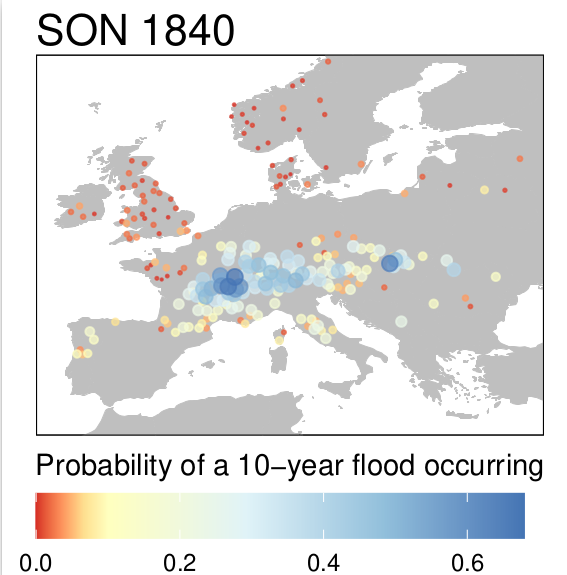 SON 1840

Probability of a 10−year flood occurring

0.0 0.2 0.4 0.6